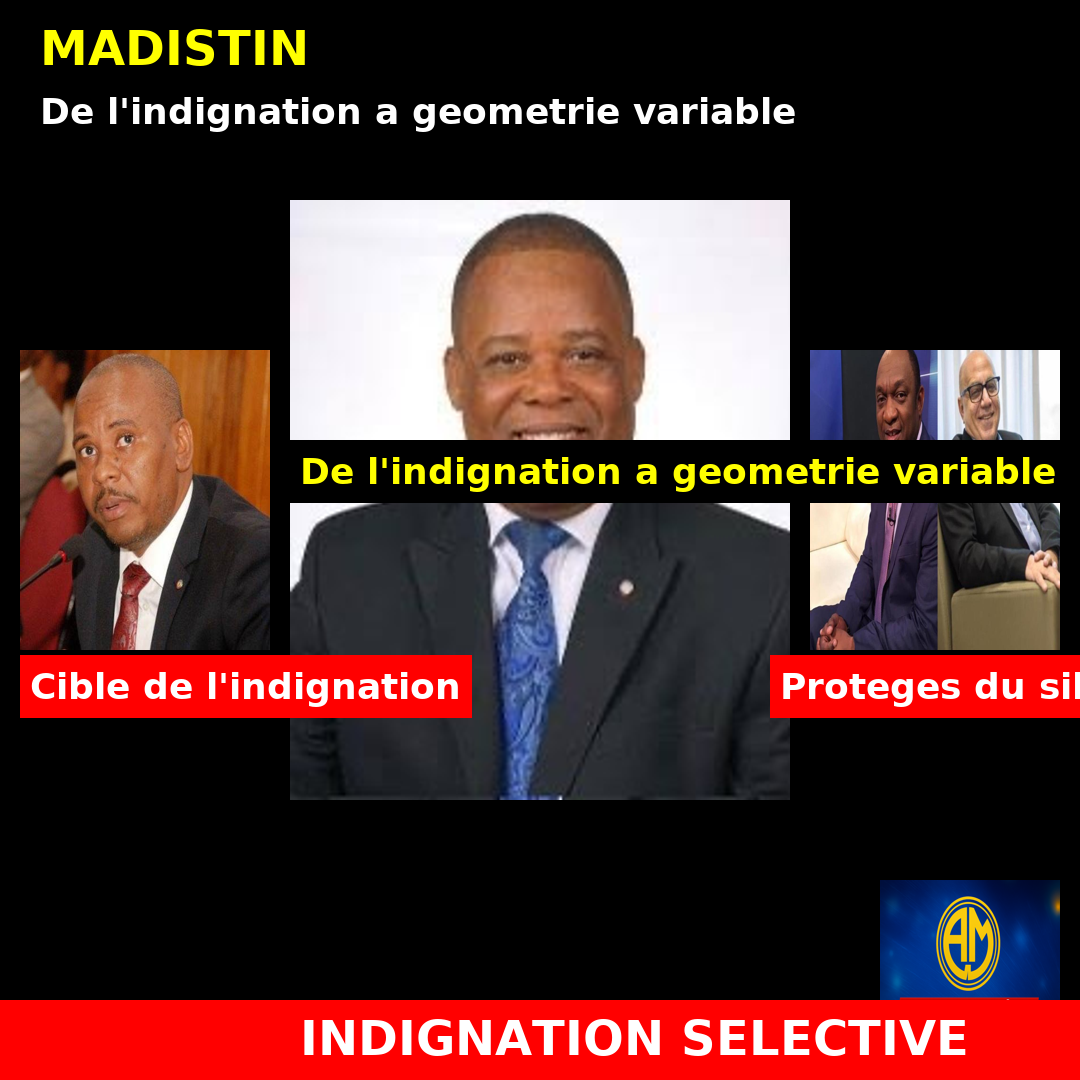 MADISTIN

De l'indignation a geometrie variable

De l'indignation a geometrie variable

Cible de l'indignation

Proteges du sil

AM

INDIGNATION SELECTIVE